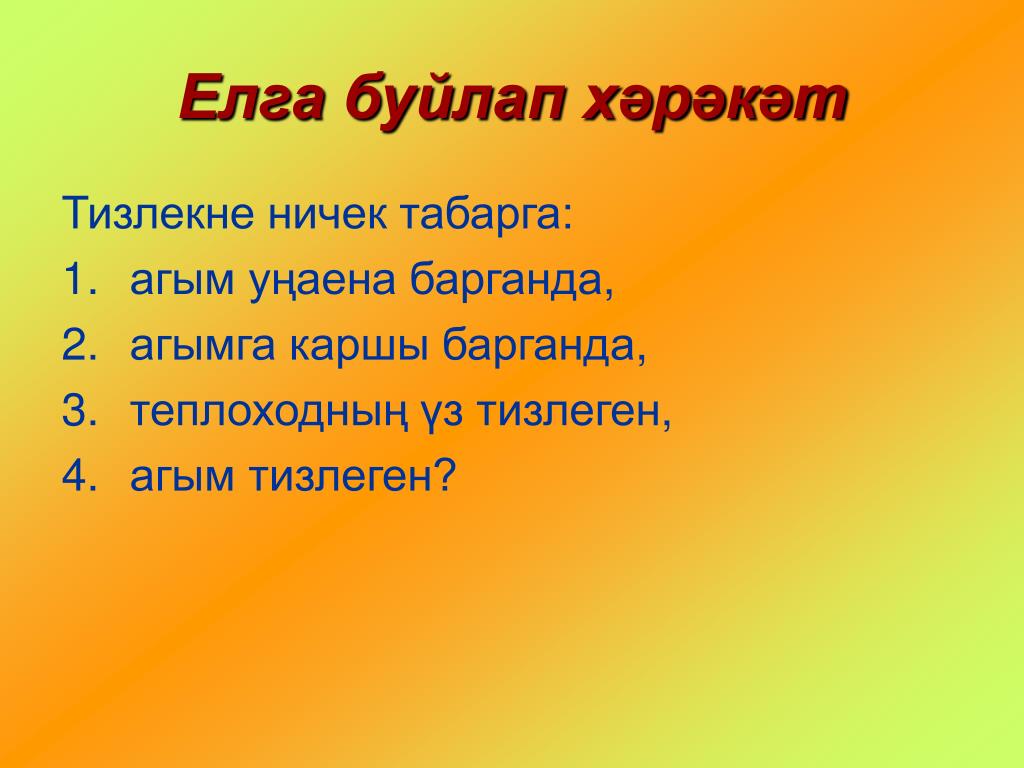 Елга буйлап хәрәкәт

Тизлекне ничек табарга:

1. агым уңаена барганда,
2. агымга каршы барганда,
3. теплоходның үз тизлеген,
4. агым тизлеген?